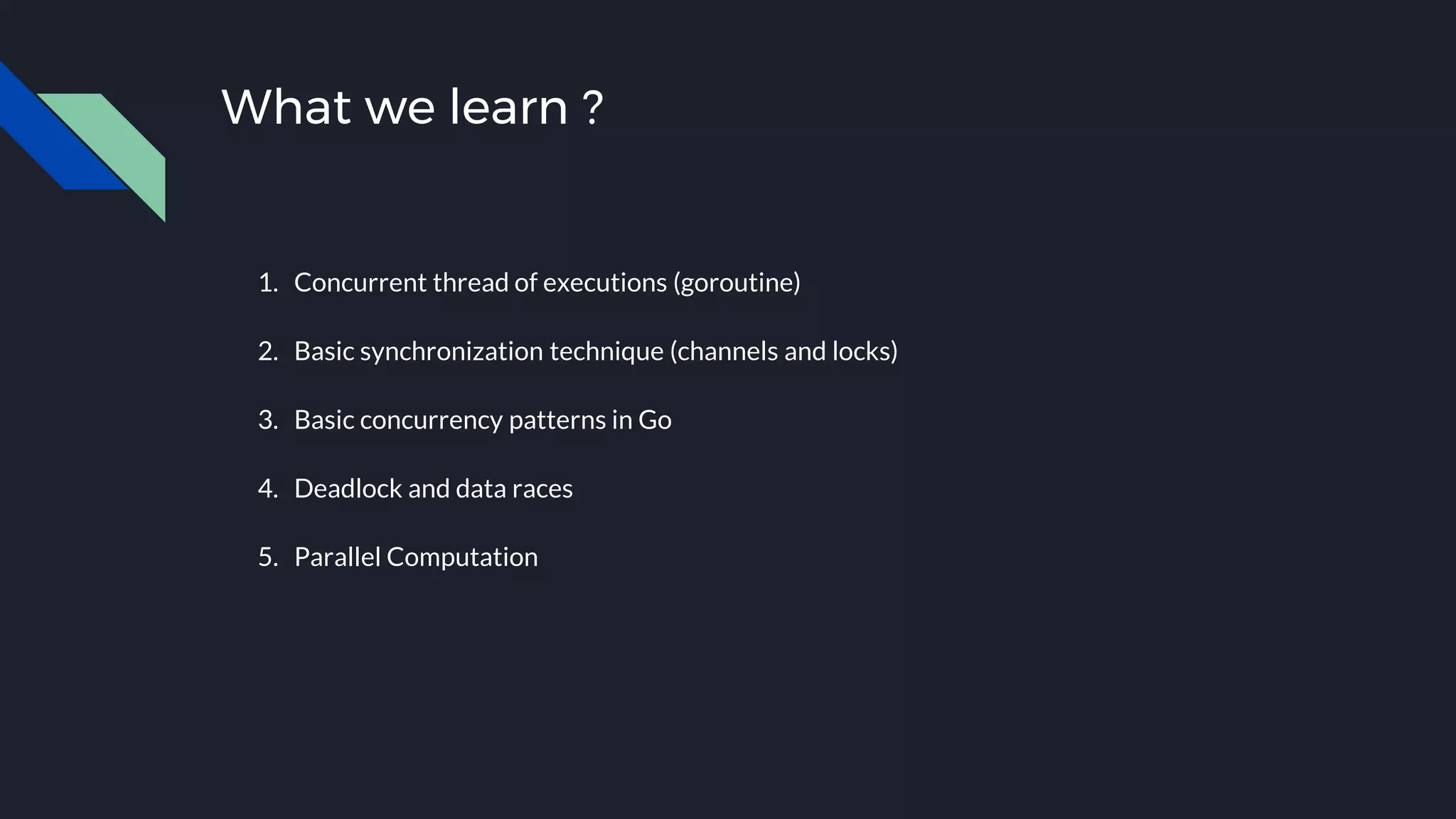 What we learn ?

1. Concurrent thread of executions (goroutine)

2. Basic synchronization technique (channels and locks)

3. Basic concurrency patterns in Go

4. Deadlock and data races

5. Parallel Computation